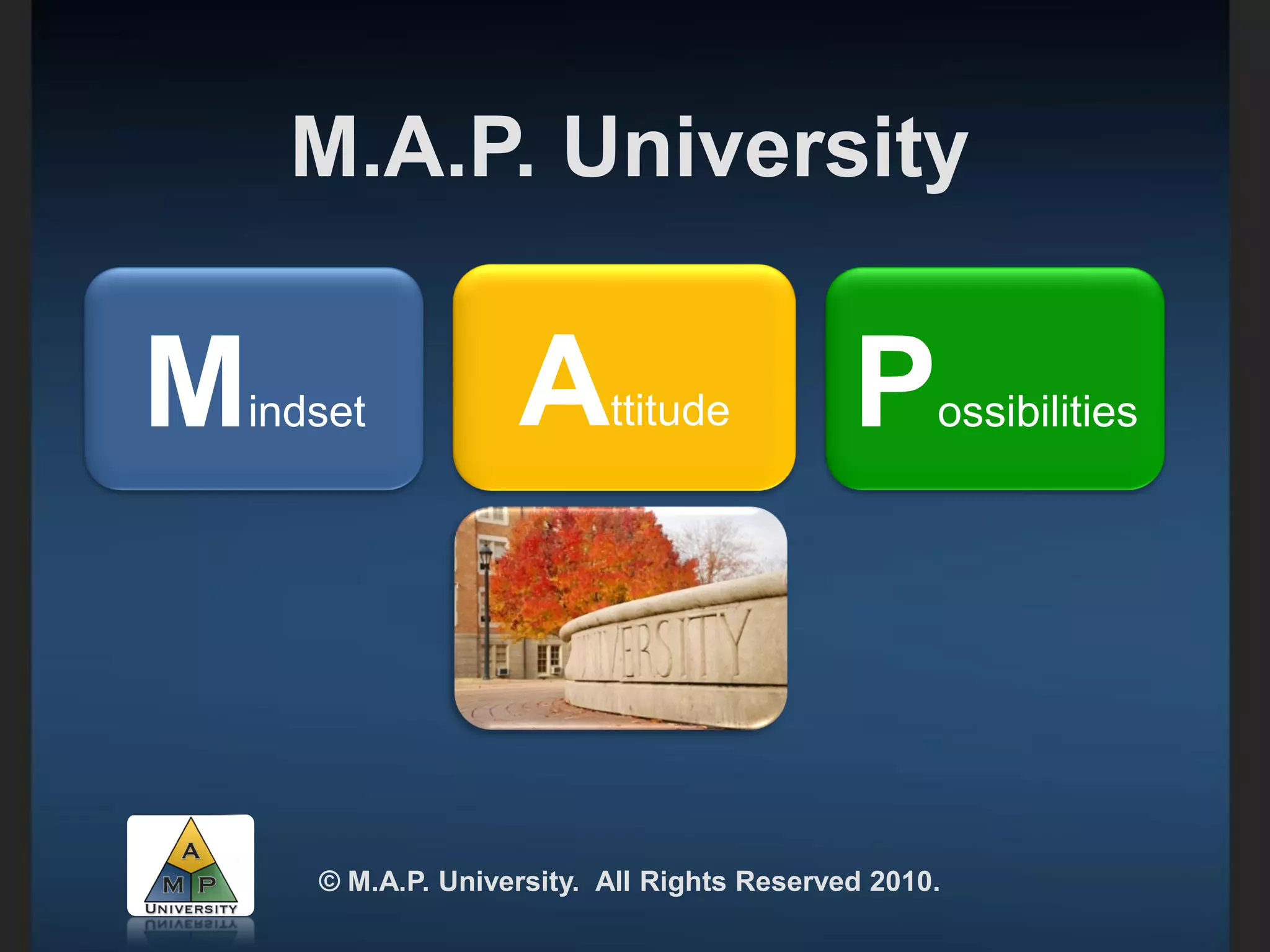 M.A.P. University

Mindset

Attitude

Possibilities

UNIVERSITY

A
M P
UNIVERSITY

© M.A.P. University. All Rights Reserved 2010.